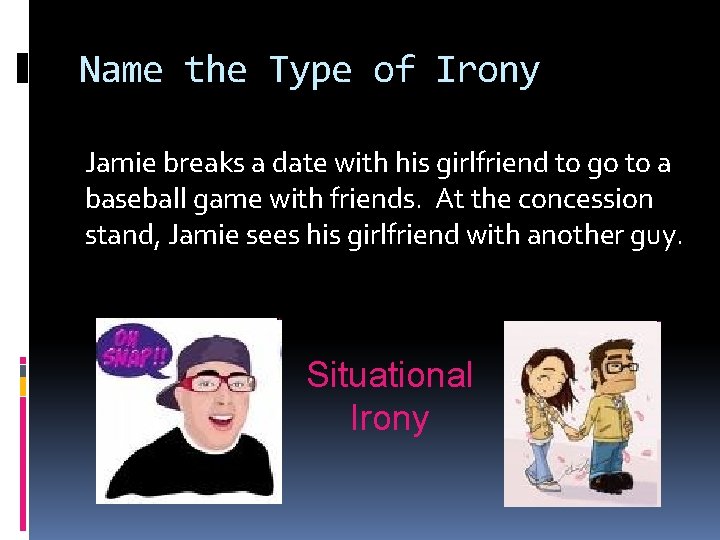 Name the Type of Irony

Jamie breaks a date with his girlfriend to go to a baseball game with friends. At the concession stand, Jamie sees his girlfriend with another guy.

OH SNAP!!

Situational Irony